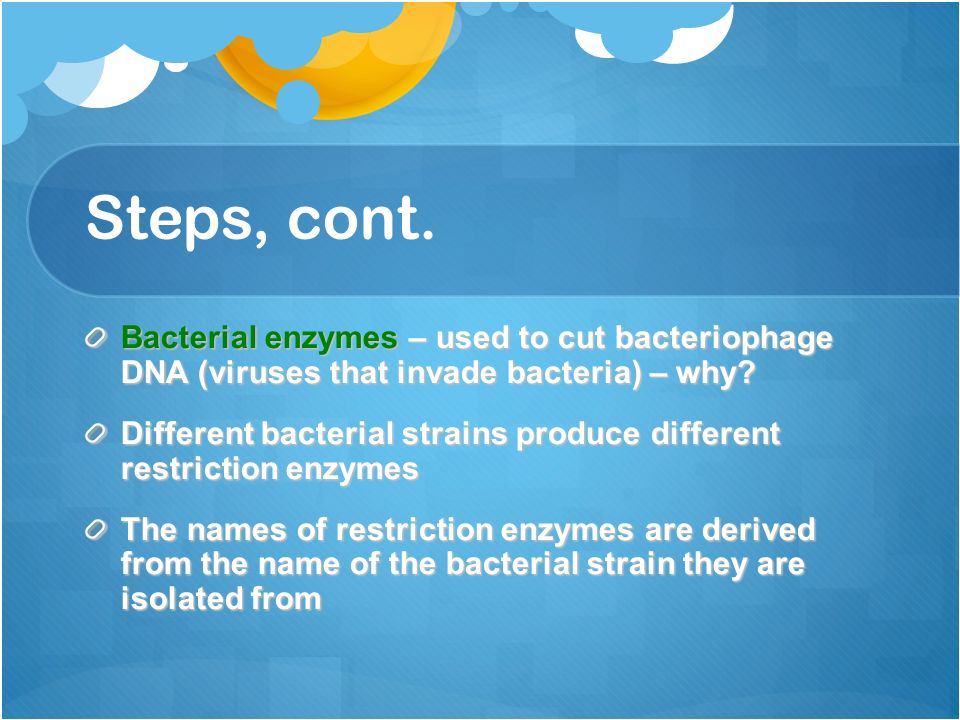 Steps, cont.

Bacterial enzymes – used to cut bacteriophage DNA (viruses that invade bacteria) – why?

Different bacterial strains produce different restriction enzymes

The names of restriction enzymes are derived from the name of the bacterial strain they are isolated from